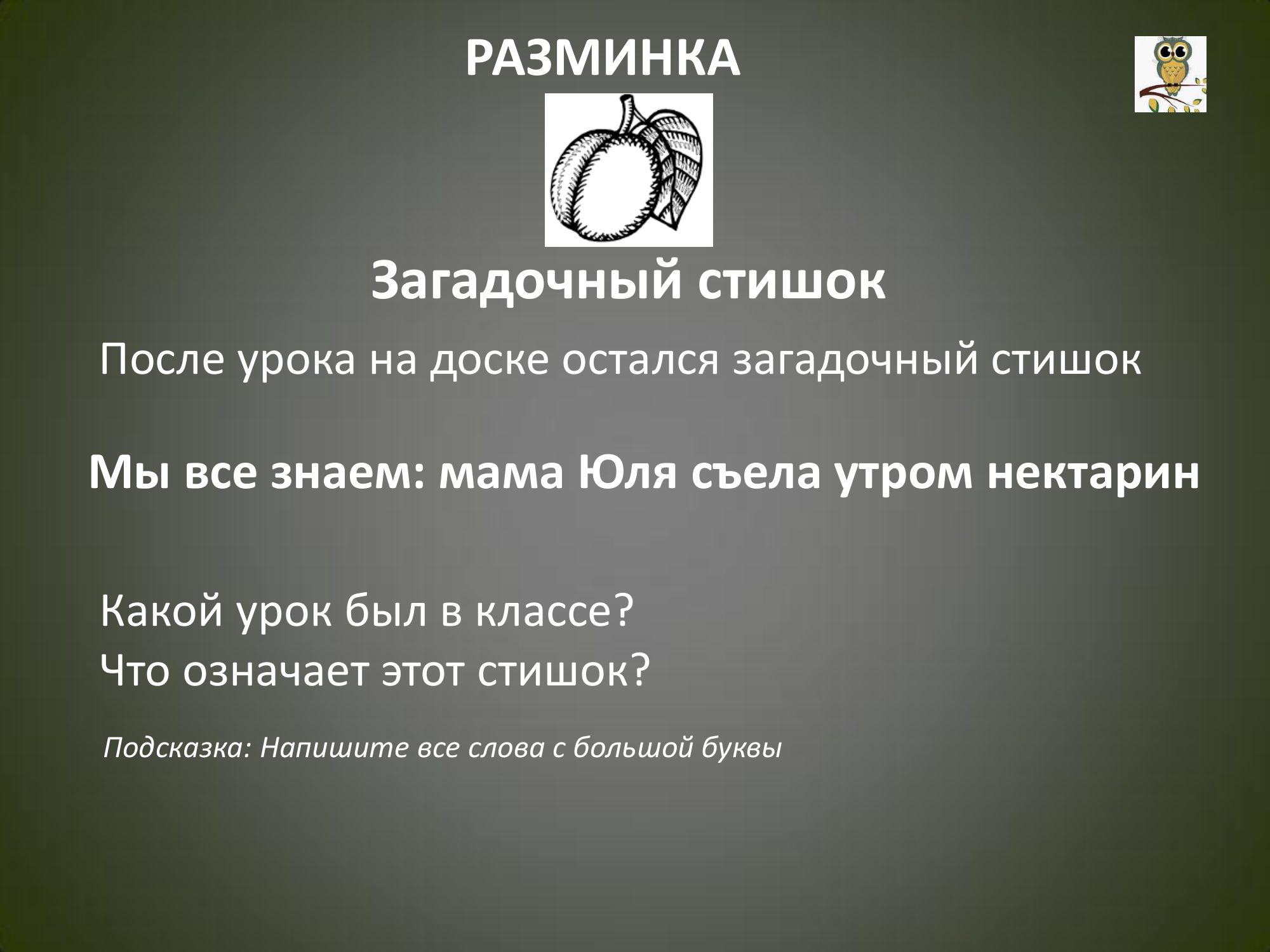 РАЗМИНКА

Загадочный стишок

После урока на доске остался загадочный стишок

Мы все знаем: мама Юля съела утром нектарин

Какой урок был в классе?
Что означает этот стишок?

Подсказка: Напишите все слова с большой буквы